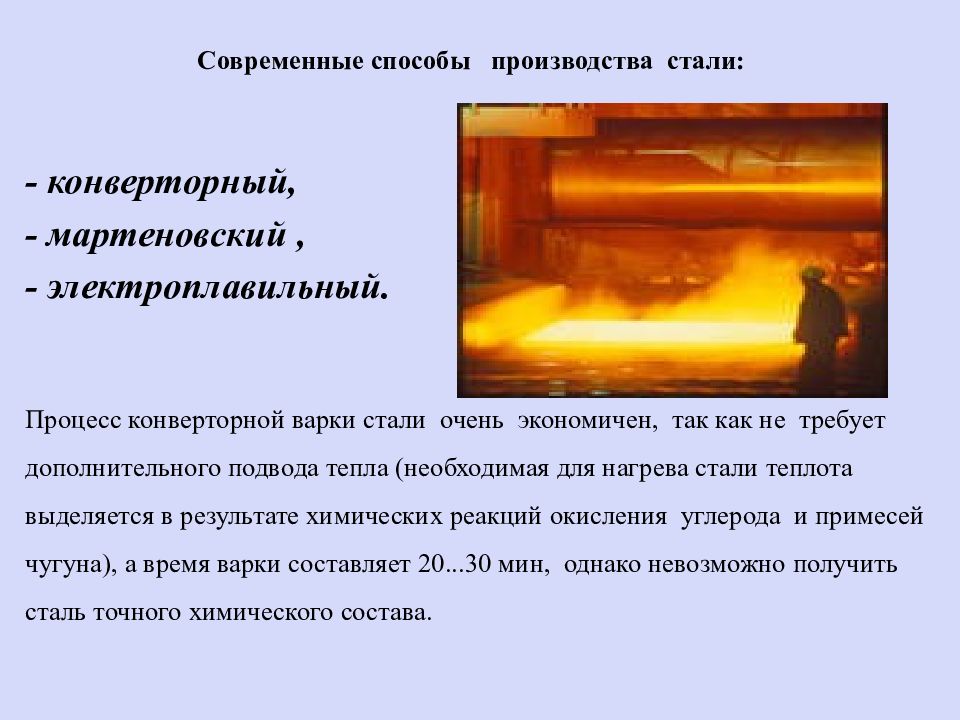 Современные способы производства стали:

- конверторный,
- мартеновский ,
- электроплавильный.

Процесс конверторной варки стали очень экономичен, так как не требует дополнительного подвода тепла (необходимая для нагрева стали теплота выделяется в результате химических реакций окисления углерода и примесей чугуна), а время варки составляет 20...30 мин, однако невозможно получить сталь точного химического состава.